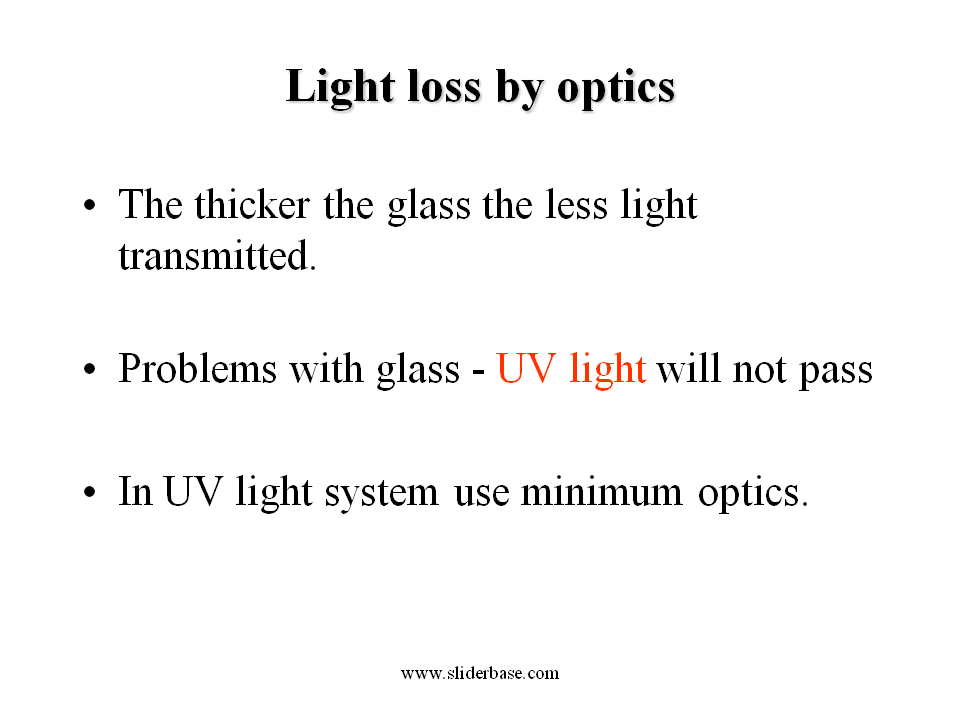 Light loss by optics

• The thicker the glass the less light transmitted.

• Problems with glass - UV light will not pass

• In UV light system use minimum optics.

www.sliderbase.com